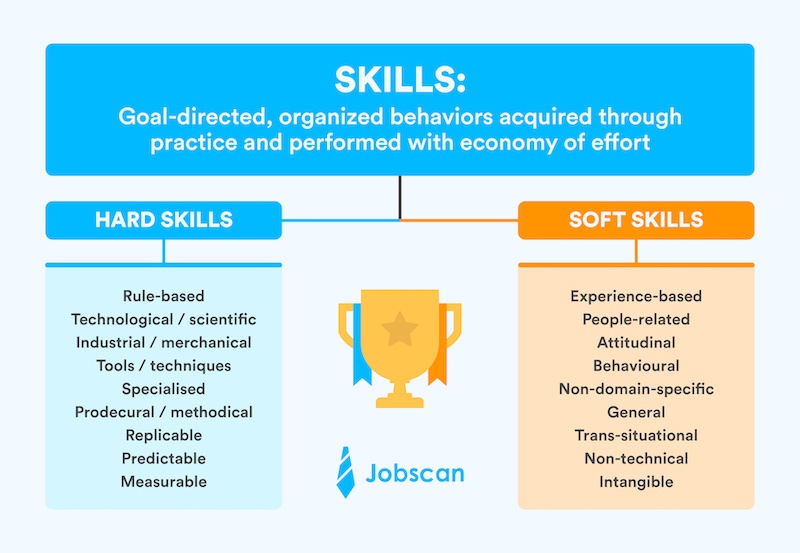 SKILLS:
Goal-directed, organized behaviors acquired through practice and performed with economy of effort

HARD SKILLS

Rule-based
Technological / scientific
Industrial / merchanical
Tools / techniques
Specialised
Prodecural / methodical
Replicable
Predictable
Measurable

SOFT SKILLS

Experience-based
People-related
Attitudinal
Behavioural
Non-domain-specific
General
Trans-situational
Non-technical
Intangible

Jobscan